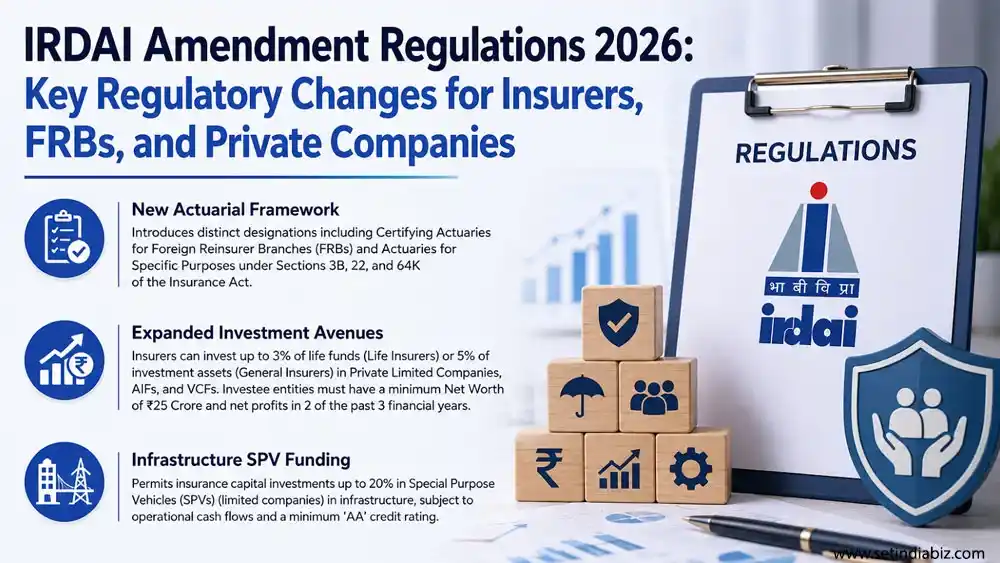 IRDAI Amendment Regulations 2026: Key Regulatory Changes for Insurers, FRBs, and Private Companies

New Actuarial Framework

Introduces distinct designations including Certifying Actuaries for Foreign Reinsurer Branches (FRBs) and Actuaries for Specific Purposes under Sections 3B, 22, and 64K of the Insurance Act.

Expanded Investment Avenues

Insurers can invest up to 3% of life funds (Life Insurers) or 5% of investment assets (General Insurers) in Private Limited Companies, AIFs, and VCFs. Investee entities must have a minimum Net Worth of ₹25 Crore and net profits in 2 of the past 3 financial years.

Infrastructure SPV Funding

Permits insurance capital investments up to 20% in Special Purpose Vehicles (SPVs) (limited companies) in infrastructure, subject to operational cash flows and a minimum 'AA' credit rating.

REGULATIONS

भा बी वि प्रा

irdai

www.setindiabiz.com